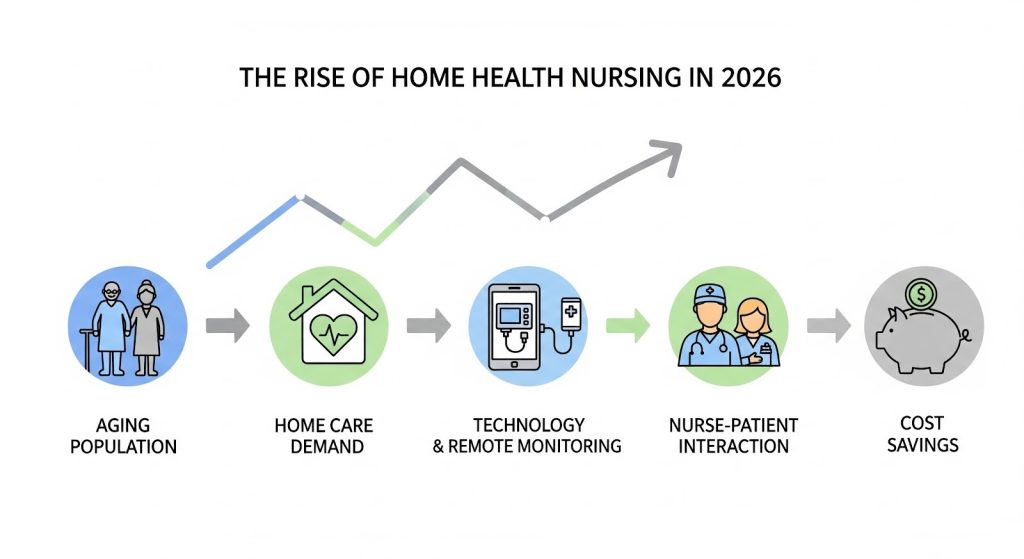 THE RISE OF HOME HEALTH NURSING IN 2026

AGING POPULATION

HOME CARE DEMAND

TECHNOLOGY & REMOTE MONITORING

NURSE-PATIENT INTERACTION

COST SAVINGS